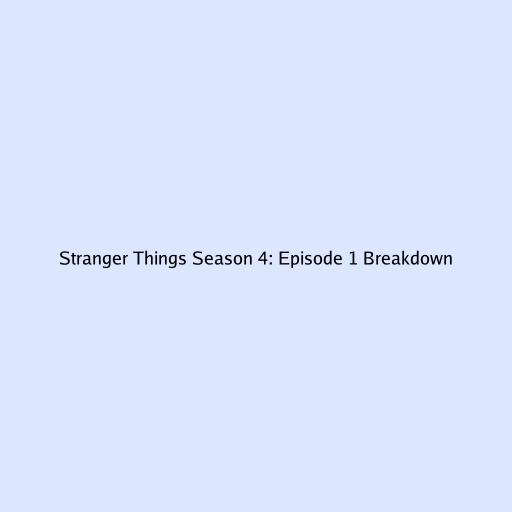 Stranger Things Season 4: Episode 1 Breakdown